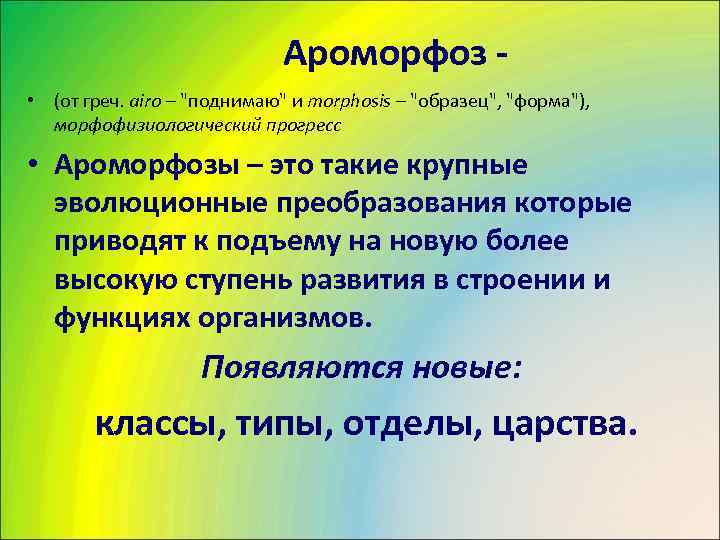 Ароморфоз -

• (от греч. airo – "поднимаю" и morphosis – "образец", "форма"), морфофизиологический прогресс

• Ароморфозы – это такие крупные эволюционные преобразования которые приводят к подъему на новую более высокую ступень развития в строении и функциях организмов.

Появляются новые:

классы, типы, отделы, царства.